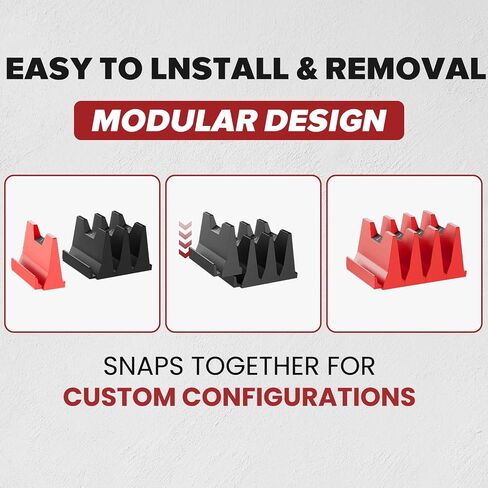 EASY TO LNSTALL & REMOVAL

MODULAR DESIGN

SNAPS TOGETHER FOR
CUSTOM CONFIGURATIONS